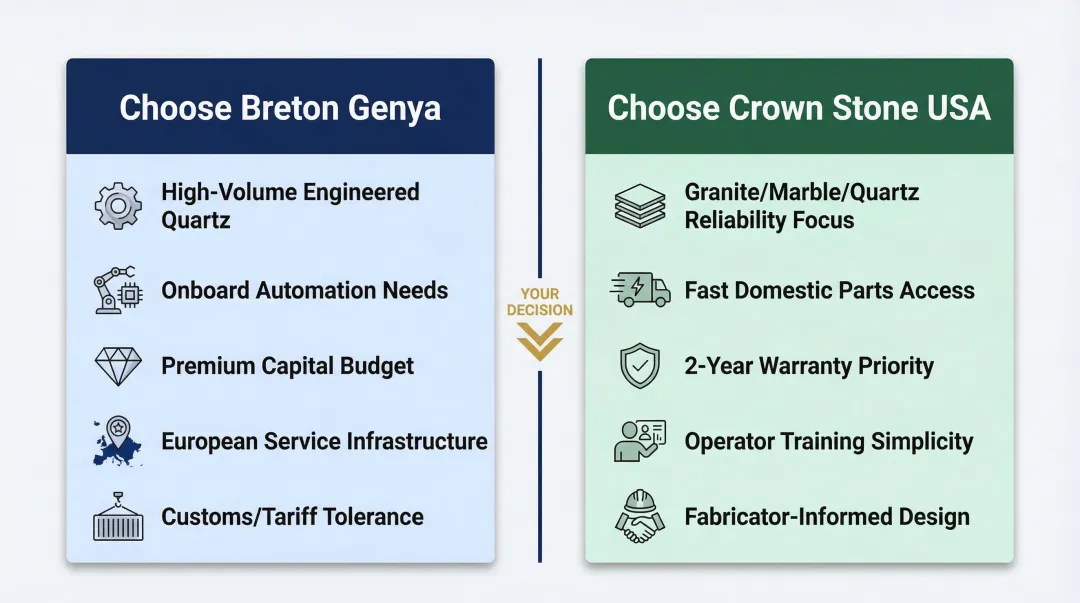 Choose Breton Genya

High-Volume Engineered Quartz

Onboard Automation Needs

Premium Capital Budget

European Service Infrastructure

Customs/Tariff Tolerance

YOUR DECISION

Choose Crown Stone USA

Granite/Marble/Quartz Reliability Focus

Fast Domestic Parts Access

2-Year Warranty Priority

Operator Training Simplicity

Fabricator-Informed Design